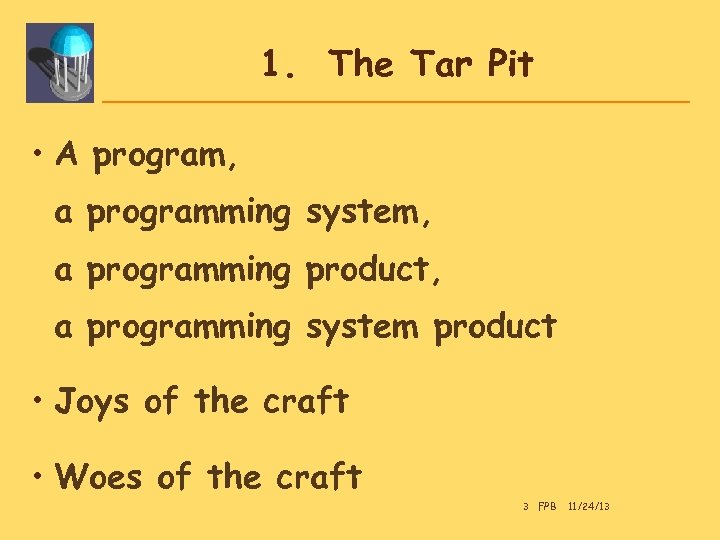 1. The Tar Pit

• A program,
a programming system,
a programming product,
a programming system product

• Joys of the craft

• Woes of the craft

3 FPB 11/24/13